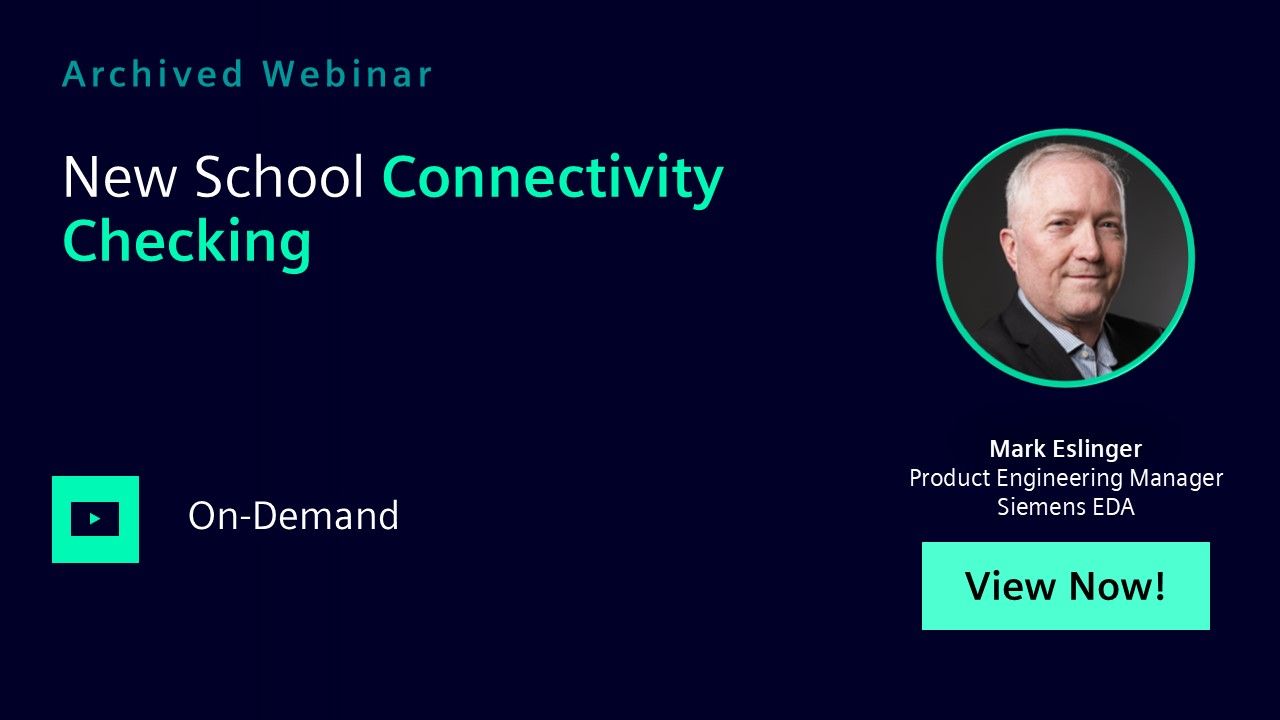 Archived Webinar

New School Connectivity Checking

On-Demand

Mark Eslinger
Product Engineering Manager
Siemens EDA

View Now!